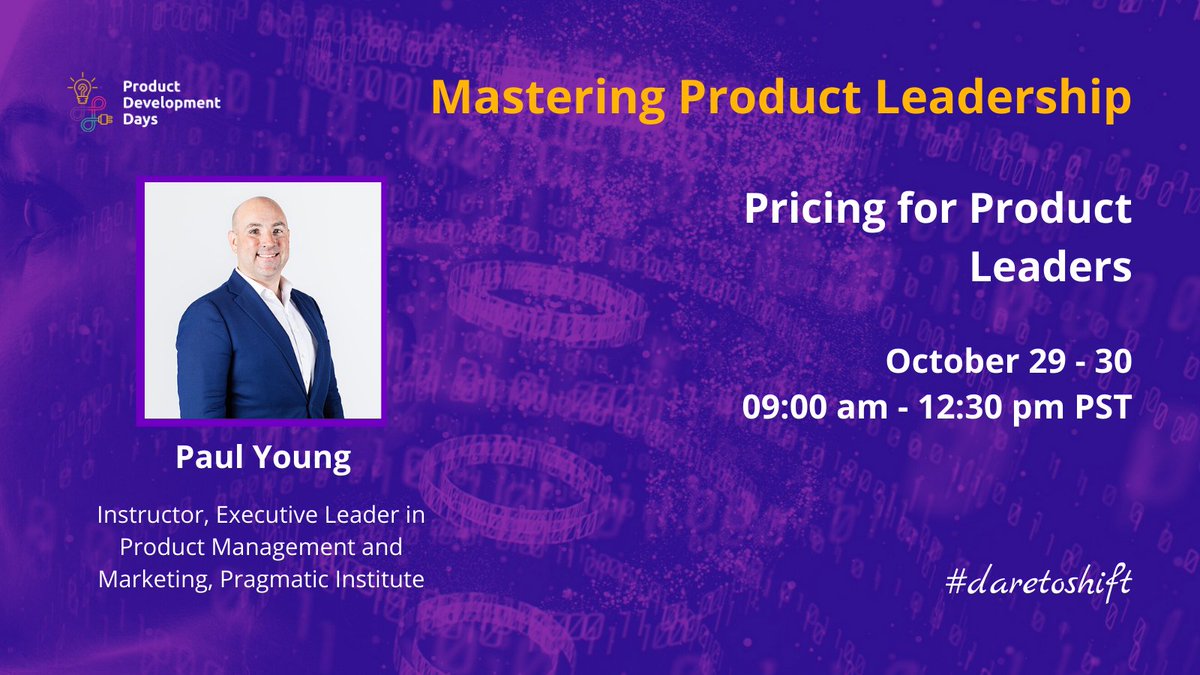 Product Development Days

Mastering Product Leadership

Pricing for Product Leaders

October 29 - 30
09:00 am - 12:30 pm PST

Paul Young

Instructor, Executive Leader in Product Management and Marketing, Pragmatic Institute

#daretoshift